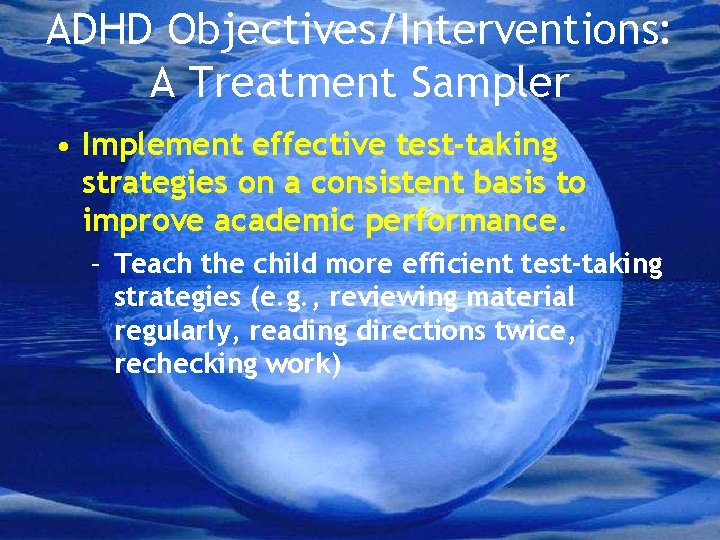 ADHD Objectives/Interventions: A Treatment Sampler

• Implement effective test-taking strategies on a consistent basis to improve academic performance.

– Teach the child more efficient test-taking strategies (e.g., reviewing material regularly, reading directions twice, rechecking work)